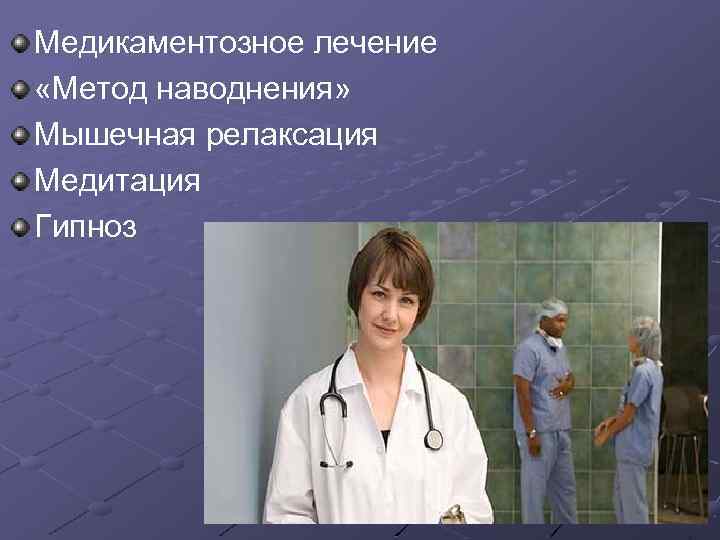 Медикаментозное лечение
«Метод наводнения»
Мышечная релаксация
Медитация
Гипноз